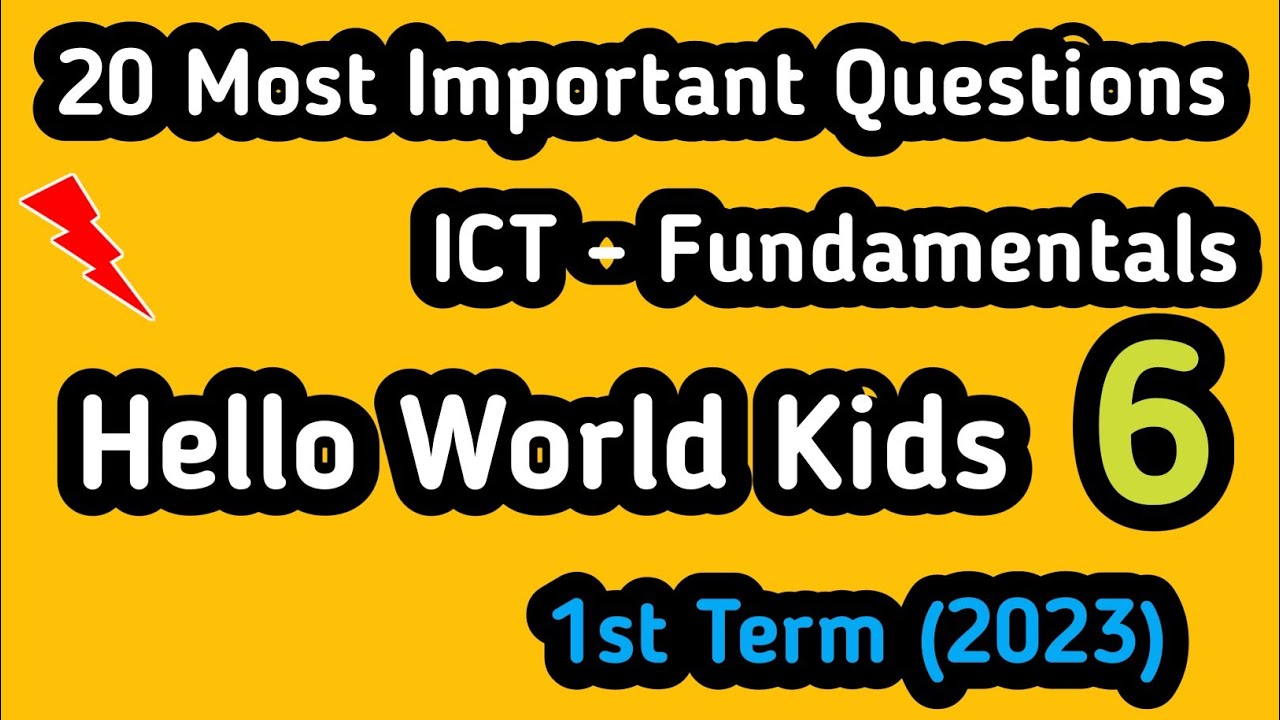 20 Most Important Questions

ICT - Fundamentals

Hello World Kids 6

1st Term (2023)